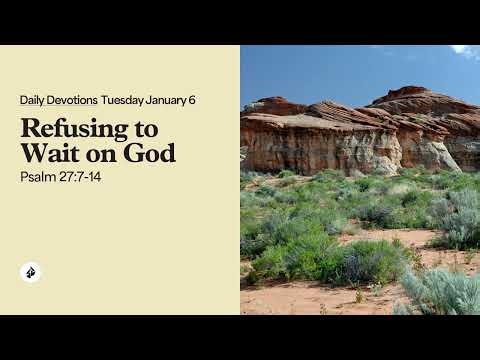 Daily Devotions Tuesday January 6

Refusing to Wait on God

Psalm 27:7-14